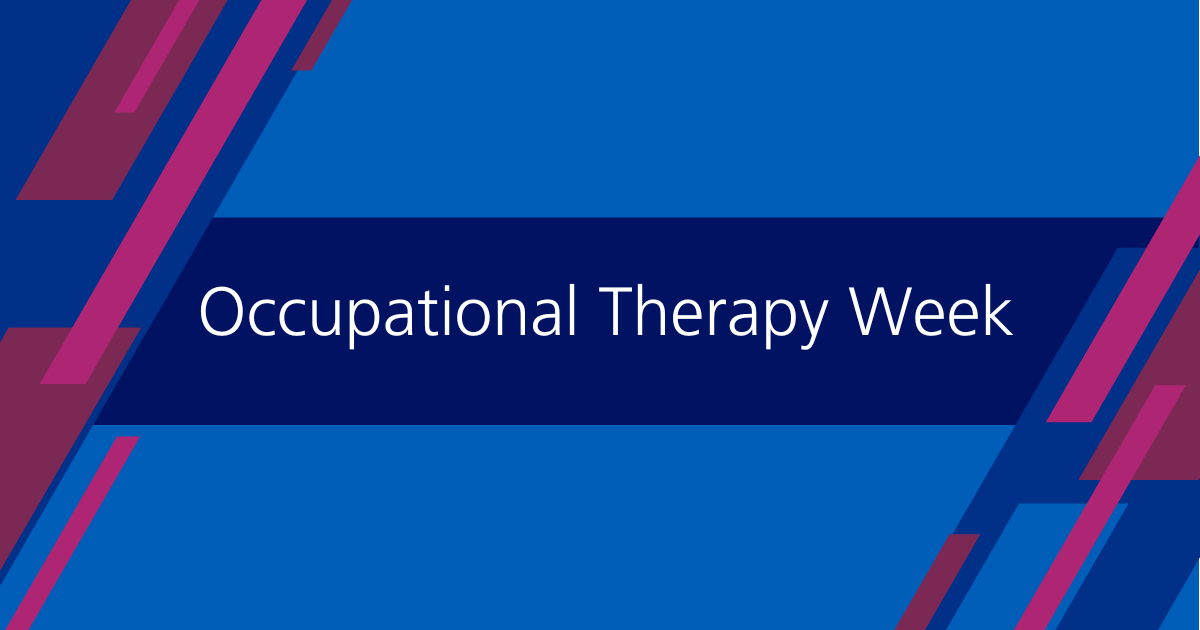 Occupational Therapy Week